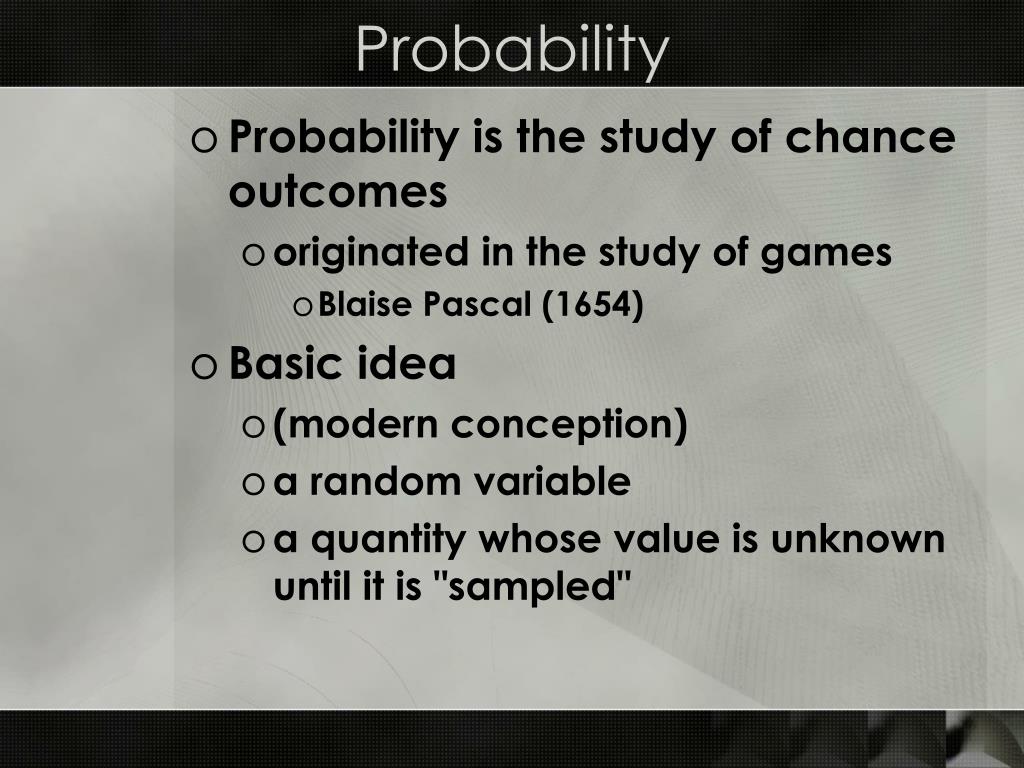 Probability

o Probability is the study of chance outcomes
o originated in the study of games
o Blaise Pascal (1654)
o Basic idea
o (modern conception)
o a random variable
o a quantity whose value is unknown until it is "sampled"